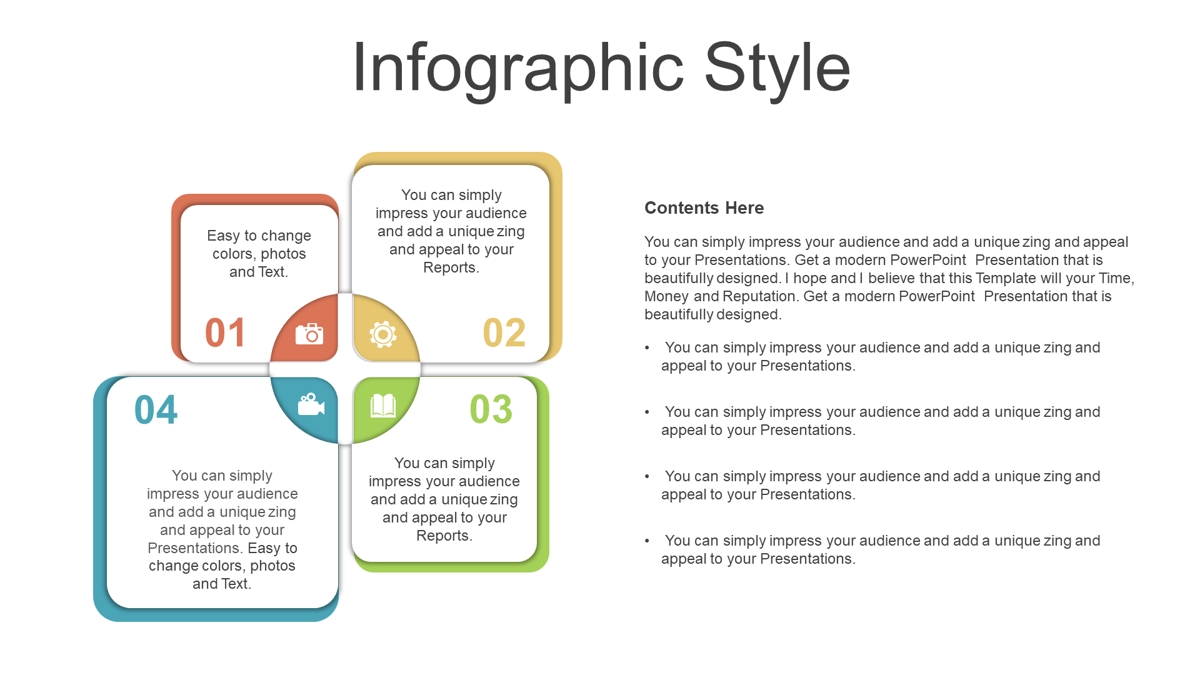 Infographic Style

Easy to change colors, photos and Text.

01

You can simply impress your audience and add a unique zing and appeal to your Reports.

02

04

You can simply impress your audience and add a unique zing and appeal to your Presentations. Easy to change colors, photos and Text.

03

You can simply impress your audience and add a unique zing and appeal to your Reports.

Contents Here

You can simply impress your audience and add a unique zing and appeal to your Presentations. Get a modern PowerPoint Presentation that is beautifully designed. I hope and I believe that this Template will your Time, Money and Reputation. Get a modern PowerPoint Presentation that is beautifully designed.

• You can simply impress your audience and add a unique zing and appeal to your Presentations.

• You can simply impress your audience and add a unique zing and appeal to your Presentations.

• You can simply impress your audience and add a unique zing and appeal to your Presentations.

• You can simply impress your audience and add a unique zing and appeal to your Presentations.